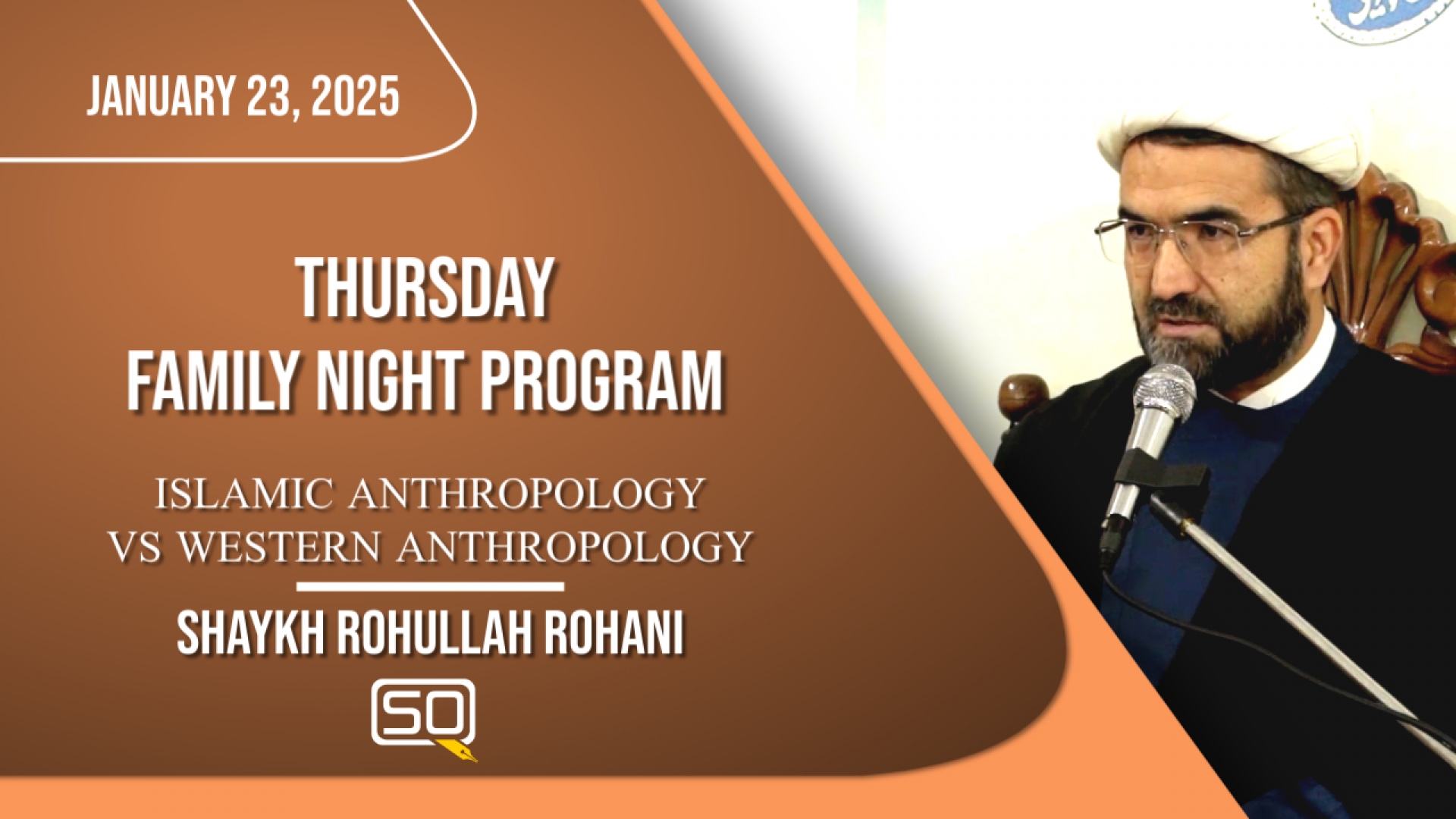 JANUARY 23, 2025

THURSDAY
FAMILY NIGHT PROGRAM

ISLAMIC ANTHROPOLOGY
VS WESTERN ANTHROPOLOGY

SHAYKH ROHULLAH ROHANI

SQ